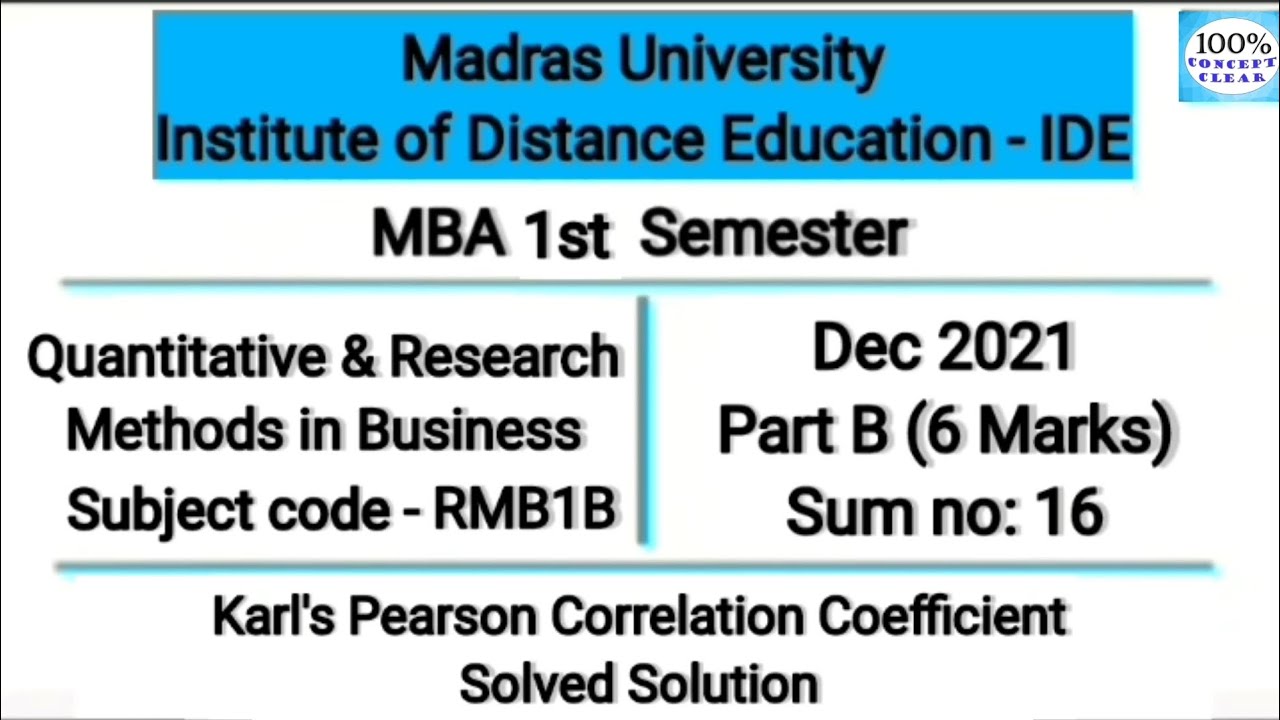 Madras University
Institute of Distance Education - IDE

100% CONCEPT CLEAR

MBA 1st Semester

Quantitative & Research Methods in Business
Subject code - RMB1B

Dec 2021
Part B (6 Marks)
Sum no: 16

Karl's Pearson Correlation Coefficient
Solved Solution